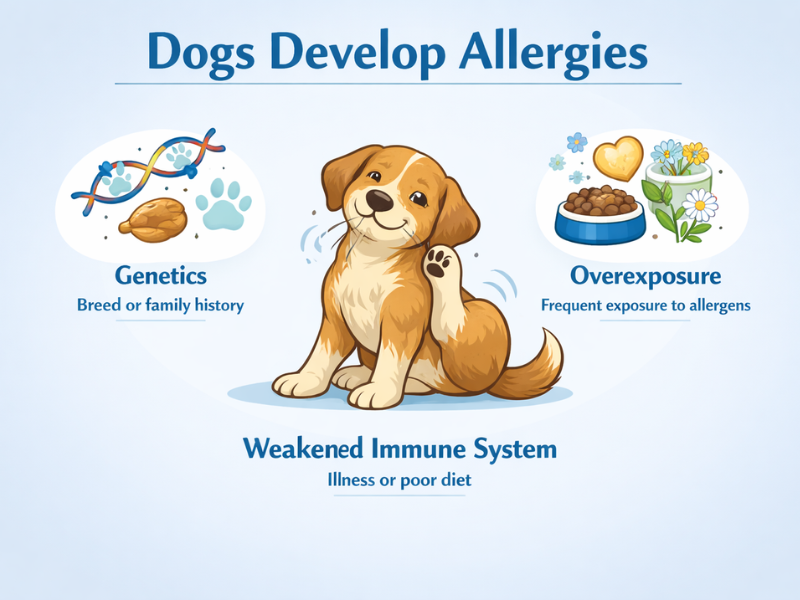 Dogs Develop Allergies

Genetics
Breed or family history

Overexposure
Frequent exposure to allergens

Weakened Immune System
Illness or poor diet